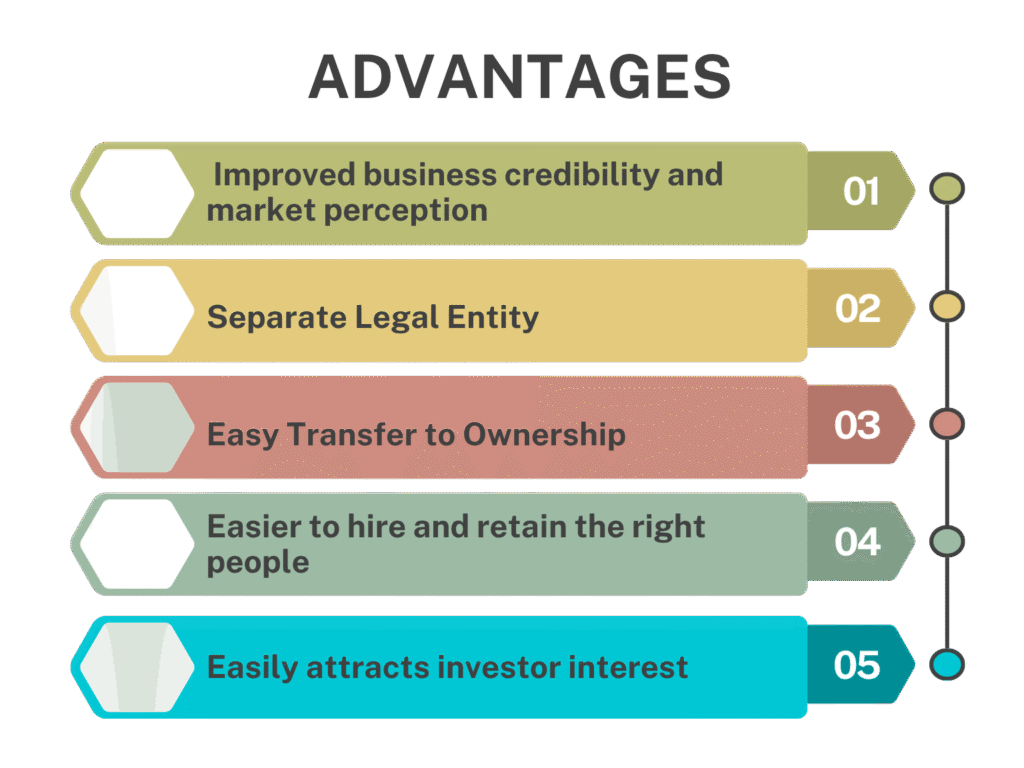 ADVANTAGES

Improved business credibility and market perception

01

Separate Legal Entity

02

Easy Transfer to Ownership

03

Easier to hire and retain the right people

04

Easily attracts investor interest

05